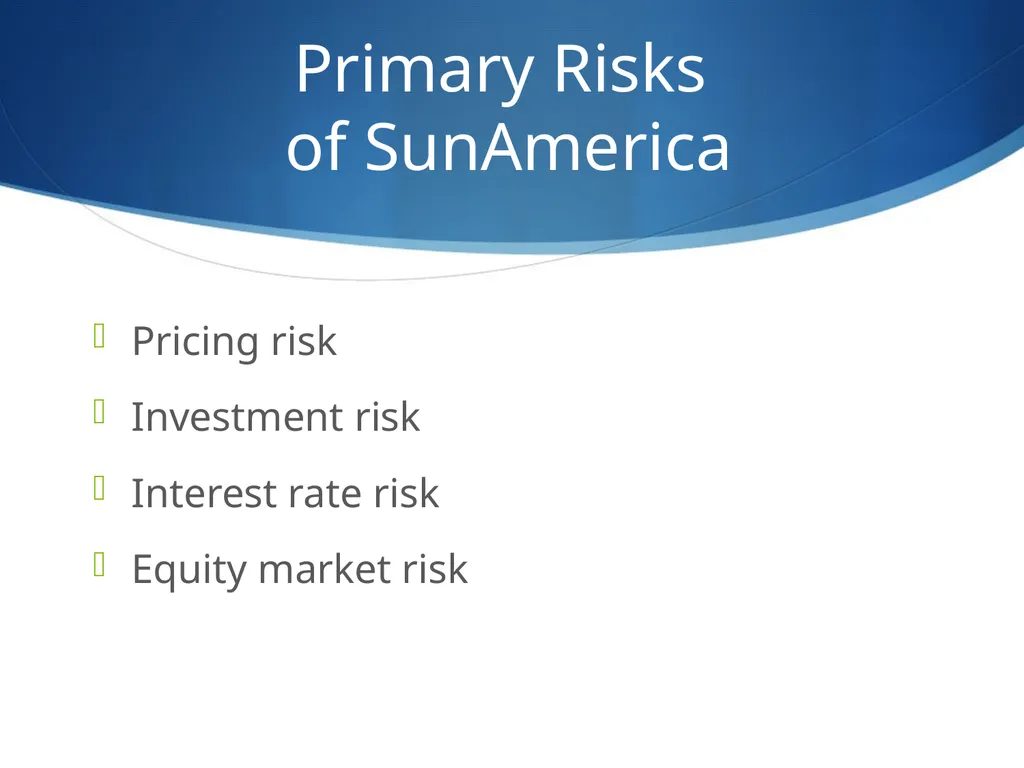 Primary Risks
of SunAmerica

Pricing risk

Investment risk

Interest rate risk

Equity market risk